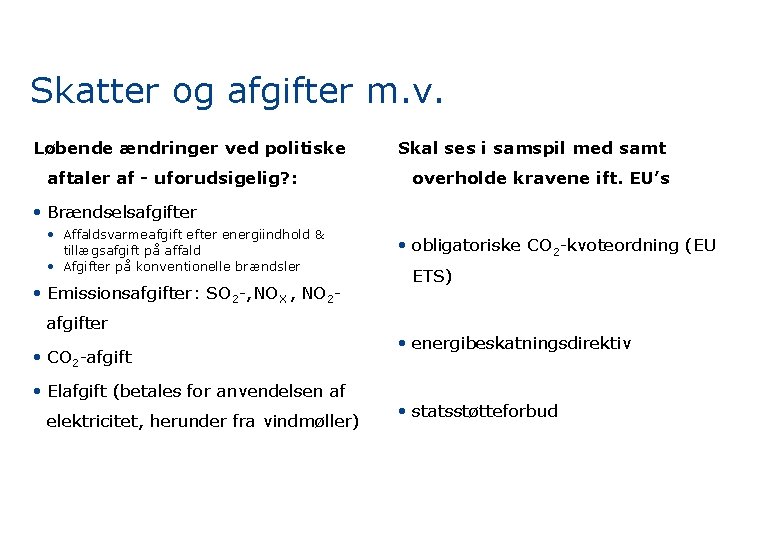 Skatter og afgifter m.v.

Løbende ændringer ved politiske aftaler af - uforudsigelig?:

• Brændselsafgifter
  • Affaldsvarmeafgift efter energiindhold & tillægsafgift på affald
  • Afgifter på konventionelle brændsler
• Emissionsafgifter: $SO_2$-,$NO_X$, $NO_2$-afgifter
• $CO_2$-afgift
• Elafgift (betales for anvendelsen af elektricitet, herunder fra vindmøller)

Skal ses i samspil med samt overholde kravene ift. EU's

• obligatoriske $CO_2$-kvoteordning (EU ETS)

• energibeskatningsdirektiv

• statsstøtteforbud